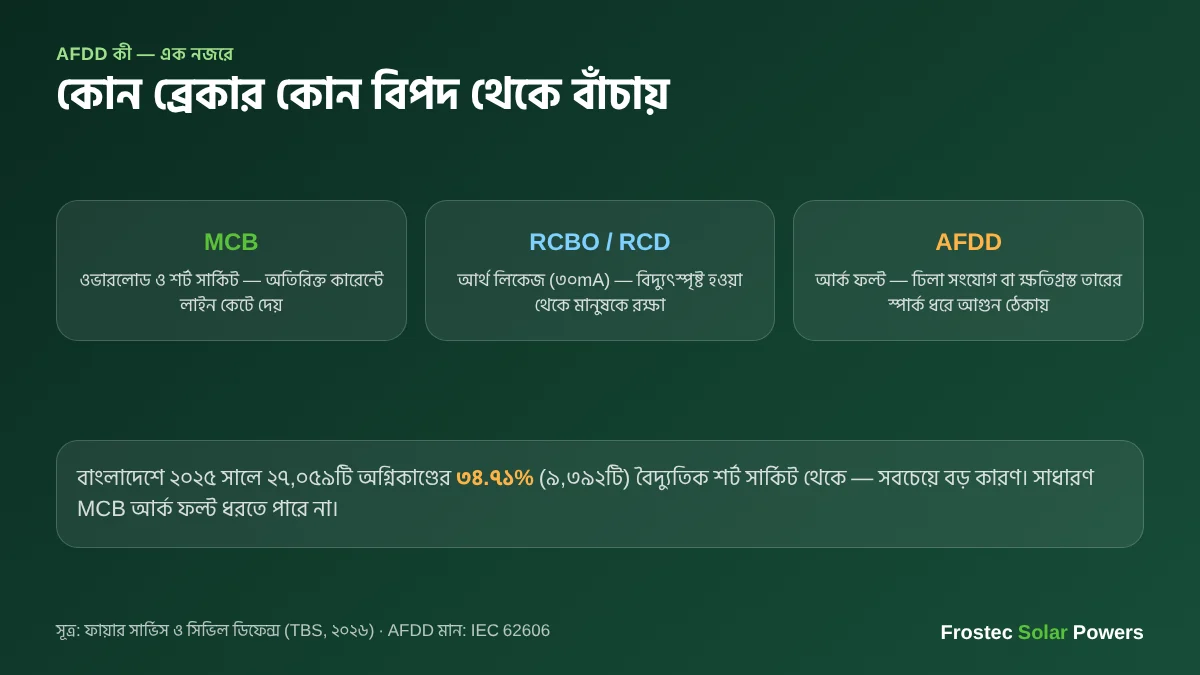 AFDD কী — এক নজরে

কোন ব্রেকার কোন বিপদ থেকে বাঁচায়

MCB

ওভারলোড ও শর্ট সার্কিট — অতিরিক্ত কারেন্টে লাইন কেটে দেয়

RCBO / RCD

আর্থ লিকেজ (৩০mA) — বিদ্যুৎস্পৃষ্ট হওয়া থেকে মানুষকে রক্ষা

AFDD

আর্ক ফল্ট — ঢিলা সংযোগ বা ক্ষতিগ্রস্ত তারের স্পার্ক ধরে আগুন ঠেকায়

বাংলাদেশে ২০২৫ সালে ২৭,০৫৯টি অগ্নিকাণ্ডের ৩৪.৭১% (৯,৩৯২টি) বৈদ্যুতিক শর্ট সার্কিট থেকে — সবচেয়ে বড় কারণ। সাধারণ MCB আর্ক ফল্ট ধরতে পারে না।

সূত্র: ফায়ার সার্ভিস ও সিভিল ডিফেন্স (TBS, ২০২৬) · AFDD মান: IEC 62606

Frostec Solar Powers